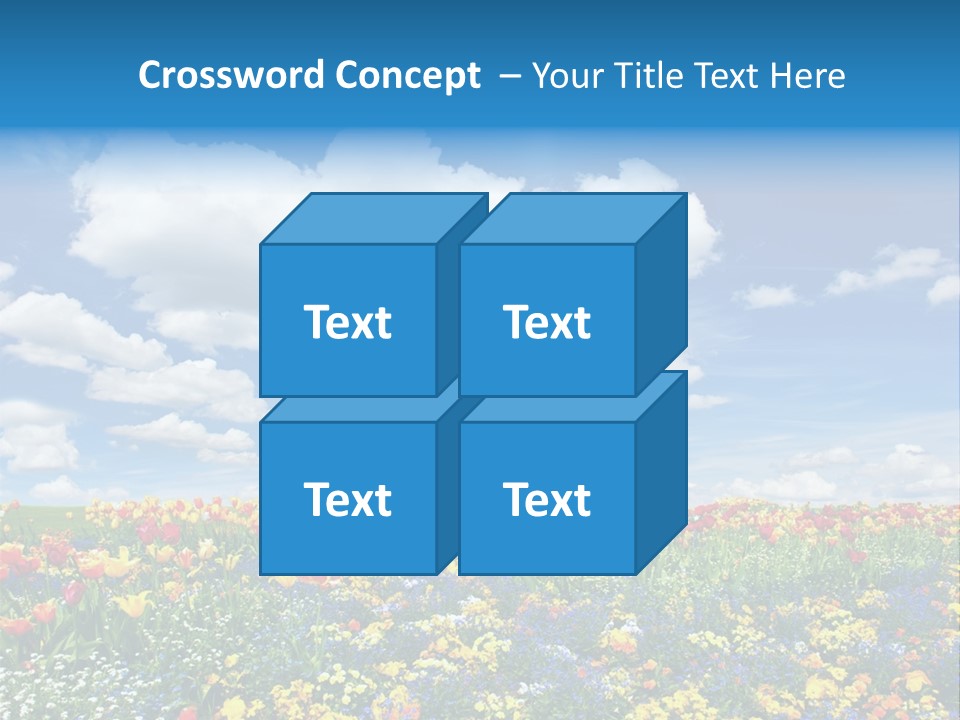 Crossword Concept – Your Title Text Here

Text

Text

Text

Text